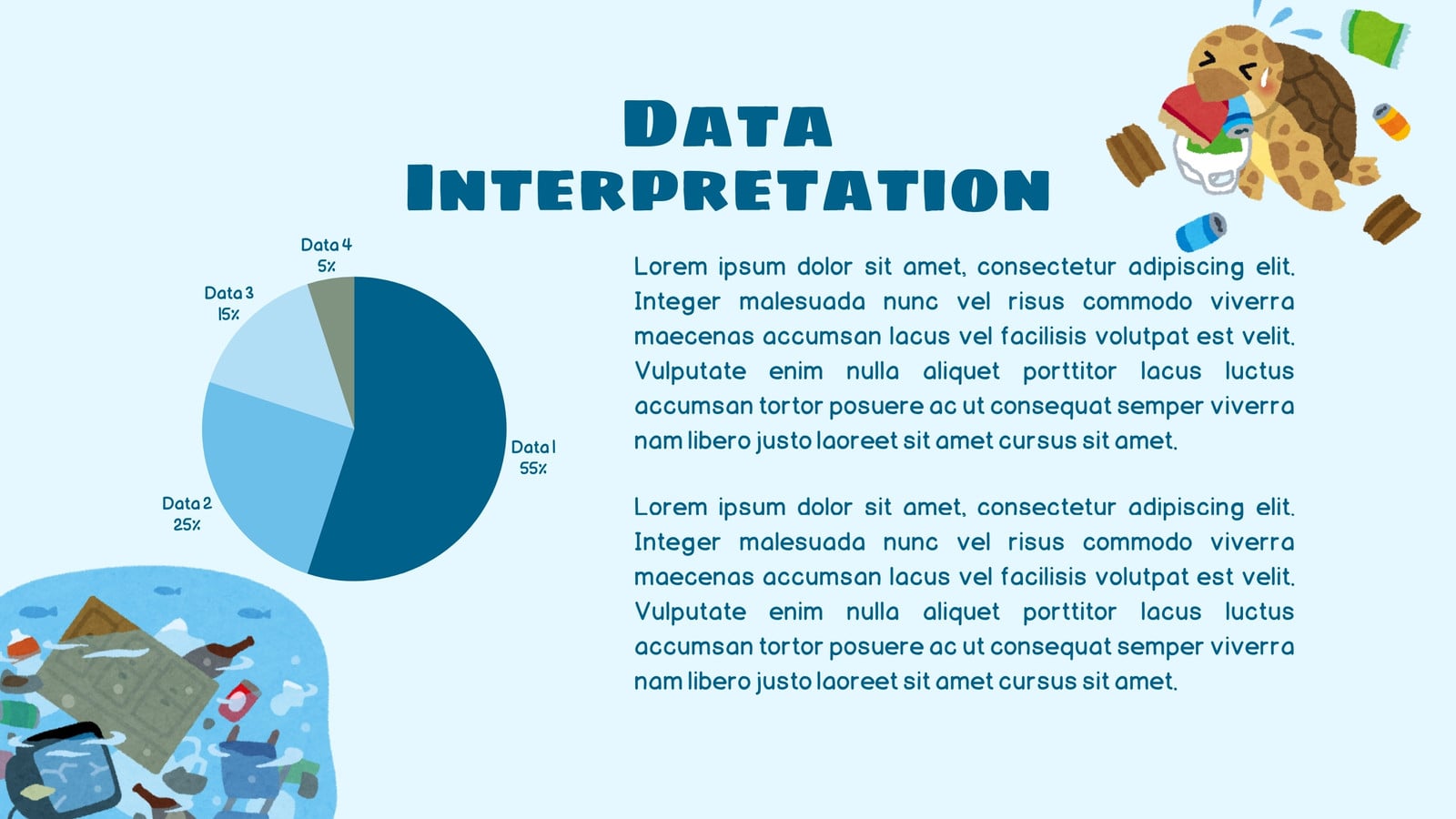 DATA INTERPRETATION

Data 4
5%

Data 3
15%

Data 1
55%

Data 2
25%

Lorem ipsum dolor sit amet, consectetur adipiscing elit. Integer malesuada nunc vel risus commodo viverra maecenas accumsan lacus vel facilisis volutpat est velit. Vulputate enim nulla aliquet porttitor lacus luctus accumsan tortor posuere ac ut consequat semper viverra nam libero justo laoreet sit amet cursus sit amet.

Lorem ipsum dolor sit amet, consectetur adipiscing elit. Integer malesuada nunc vel risus commodo viverra maecenas accumsan lacus vel facilisis volutpat est velit. Vulputate enim nulla aliquet porttitor lacus luctus accumsan tortor posuere ac ut consequat semper viverra nam libero justo laoreet sit amet cursus sit amet.